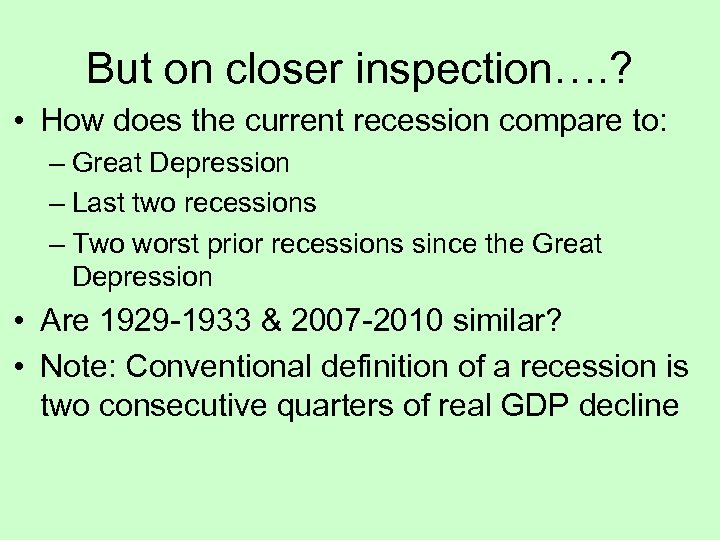 But on closer inspection….?

• How does the current recession compare to:
– Great Depression
– Last two recessions
– Two worst prior recessions since the Great Depression

• Are 1929-1933 & 2007-2010 similar?

• Note: Conventional definition of a recession is two consecutive quarters of real GDP decline